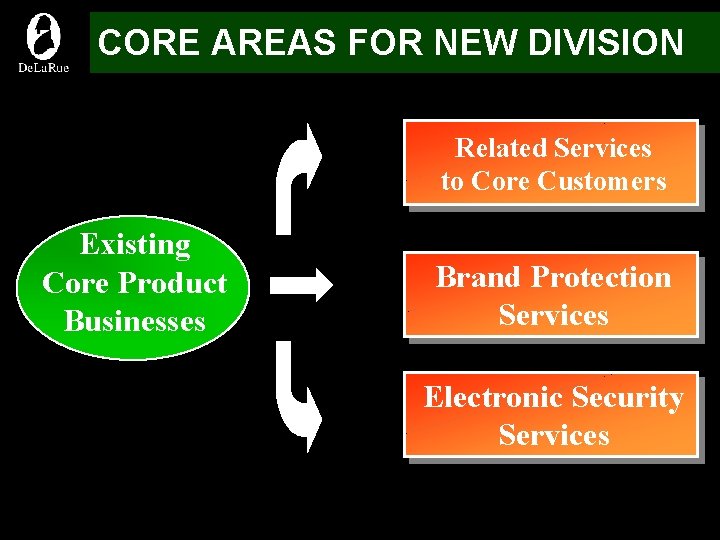 DeLaRue

CORE AREAS FOR NEW DIVISION

Existing Core Product Businesses

Related Services to Core Customers

Brand Protection Services

Electronic Security Services